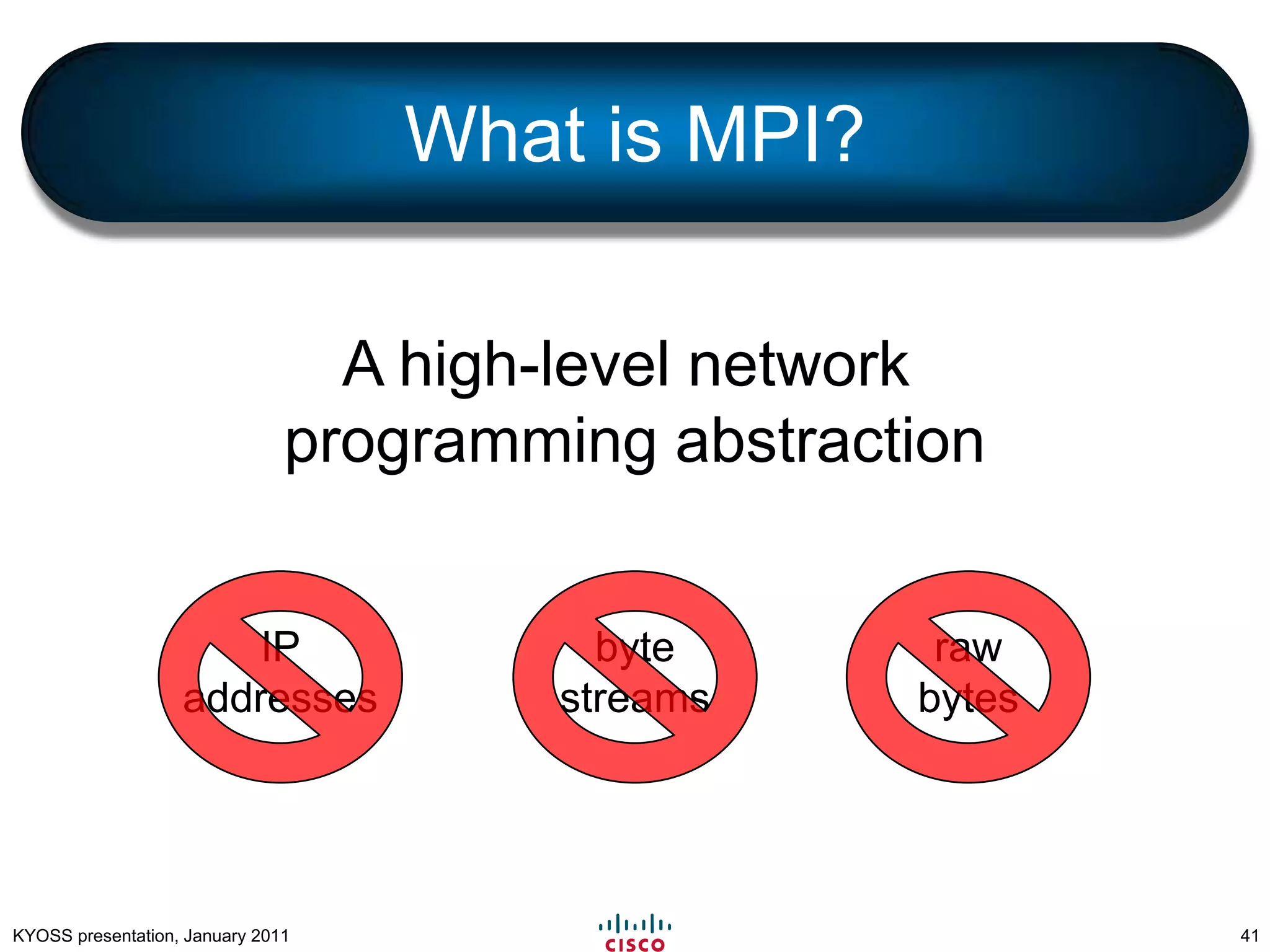 What is MPI?

A high-level network programming abstraction

IP addresses

byte streams

raw bytes

KYOSS presentation, January 2011

CISCO

41